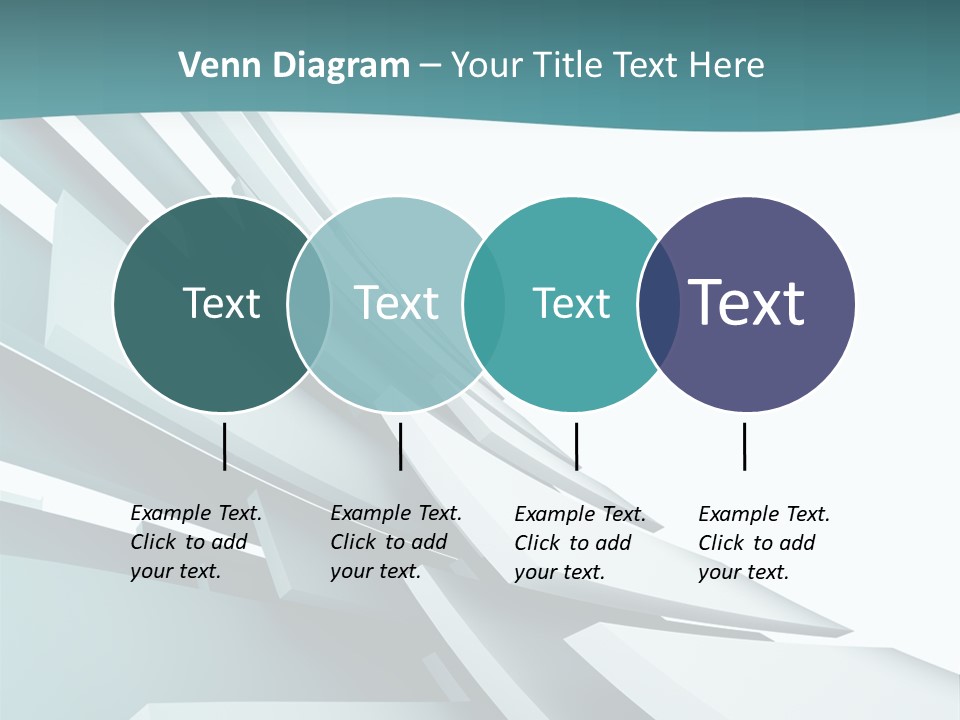 Venn Diagram – Your Title Text Here

Text

Text

Text

Text

Example Text. Click to add your text.

Example Text. Click to add your text.

Example Text. Click to add your text.

Example Text. Click to add your text.